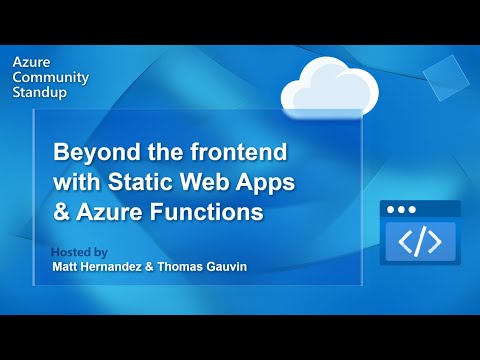 Azure
Community
Standup

Beyond the frontend with Static Web Apps & Azure Functions

Hosted by
Matt Hernandez & Thomas Gauvin

</>